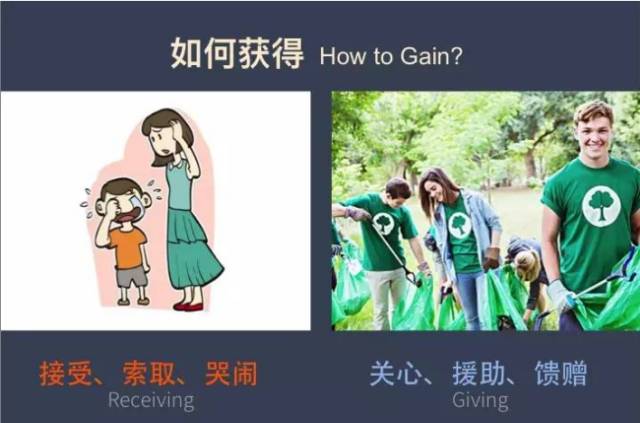 如何获得 How to Gain?

接受、索取、哭闹
Receiving

关心、援助、馈赠
Giving